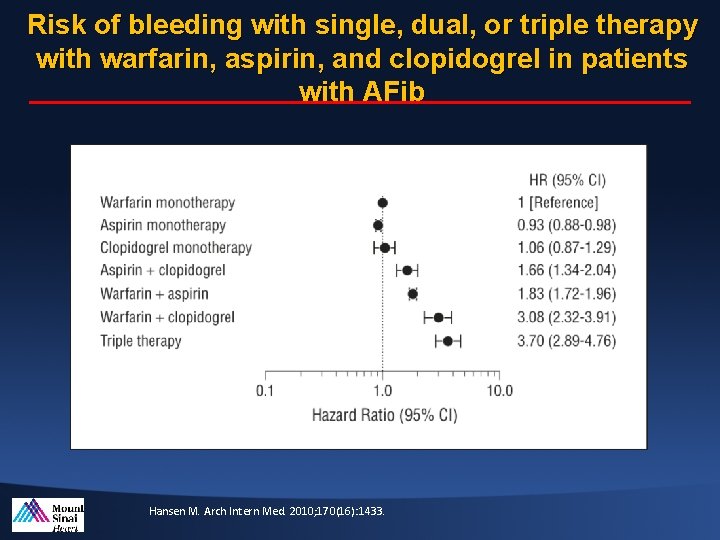 Risk of bleeding with single, dual, or triple therapy with warfarin, aspirin, and clopidogrel in patients with AFib

| | HR (95% CI) |
|---|---|
| Warfarin monotherapy | 1 [Reference] |
| Aspirin monotherapy | 0.93 (0.88-0.98) |
| Clopidogrel monotherapy | 1.06 (0.87-1.29) |
| Aspirin + clopidogrel | 1.66 (1.34-2.04) |
| Warfarin + aspirin | 1.83 (1.72-1.96) |
| Warfarin + clopidogrel | 3.08 (2.32-3.91) |
| Triple therapy | 3.70 (2.89-4.76) |

0.1
1.0
10.0
Hazard Ratio (95% CI)

Mount Sinai Heart

Hansen M. Arch Intern Med. 2010;170(16):1433.